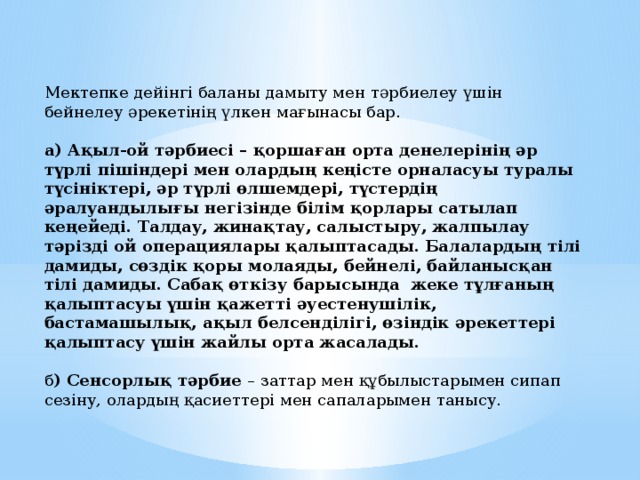 Мектепке дейінгі баланы дамыту мен тәрбиелеу үшін бейнелеу әрекетінің үлкен мағынасы бар.

а) Ақыл-ой тәрбиесі – қоршаған орта денелерінің әр түрлі пішіндері мен олардың кеңісте орналасуы туралы түсініктері, әр түрлі өлшемдері, түстердің әралуандылығы негізінде білім қорлары сатылап кеңейеді. Талдау, жинақтау, салыстыру, жалпылау тәрізді ой операциялары қалыптасады. Балалардың тілі дамиды, сөздік қоры молаяды, бейнелі, байланысқан тілі дамиды. Сабақ өткізу барысында жеке тұлғаның қалыптасуы үшін қажетті әуестенушілік, бастамашылық, ақыл белсенділігі, өзіндік әрекеттері қалыптасу үшін жайлы орта жасалады.

б) Сенсорлық тәрбие – заттар мен құбылыстарымен сипап сезіну, олардың қасиеттері мен сапаларымен танысу.